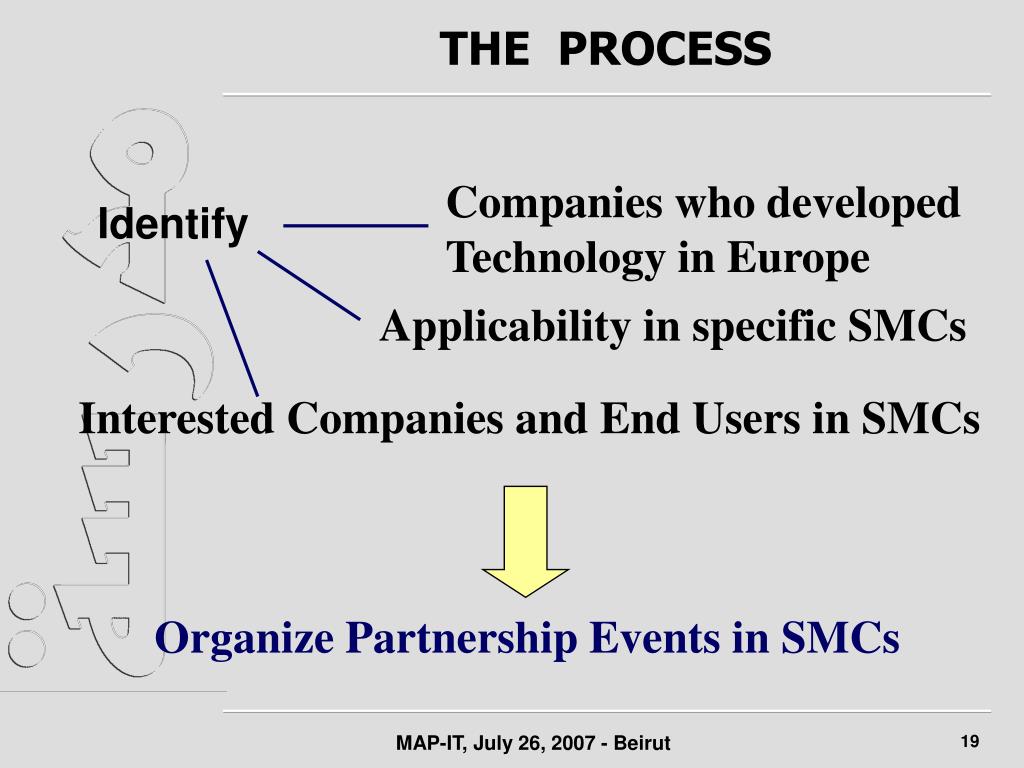 THE PROCESS

Identify

Companies who developed Technology in Europe

Applicability in specific SMCs

Interested Companies and End Users in SMCs

Organize Partnership Events in SMCs

MAP-IT, July 26, 2007 - Beirut

19